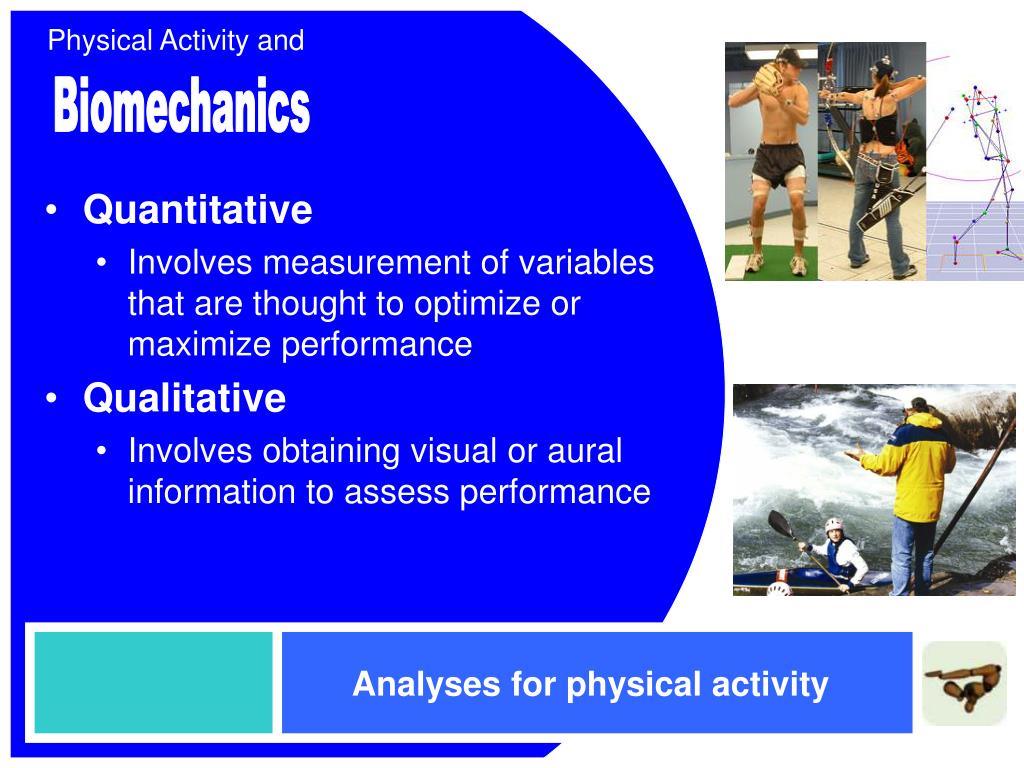 Physical Activity and

Biomechanics

• Quantitative
  • Involves measurement of variables that are thought to optimize or maximize performance
• Qualitative
  • Involves obtaining visual or aural information to assess performance

Analyses for physical activity